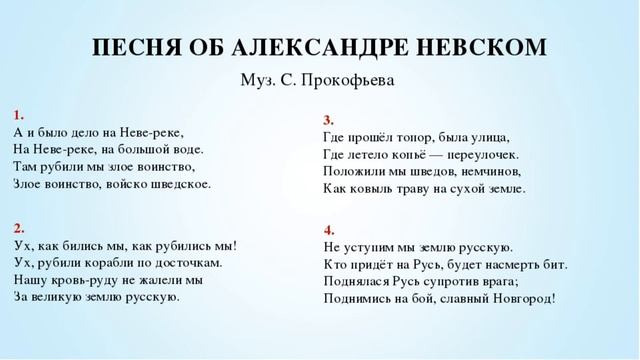 ПЕСНЯ ОБ АЛЕКСАНДРЕ НЕВСКОМ

Муз. С. Прокофьева

1.
А и было дело на Неве-реке,
На Неве-реке, на большой воде.
Там рубили мы злое воинство,
Злое воинство, войско шведское.

2.
Ух, как бились мы, как рубились мы!
Ух, рубили корабли по досточкам.
Нашу кровь-руду не жалели мы
За великую землю русскую.

3.
Где прошёл топор, была улица,
Где летело копьё — переулочек.
Положили мы шведов, немчинов,
Как ковыль траву на сухой земле.

4.
Не уступим мы землю русскую.
Кто придёт на Русь, будет насмерть бит.
Поднялася Русь супротив врага;
Поднимись на бой, славный Новгород!